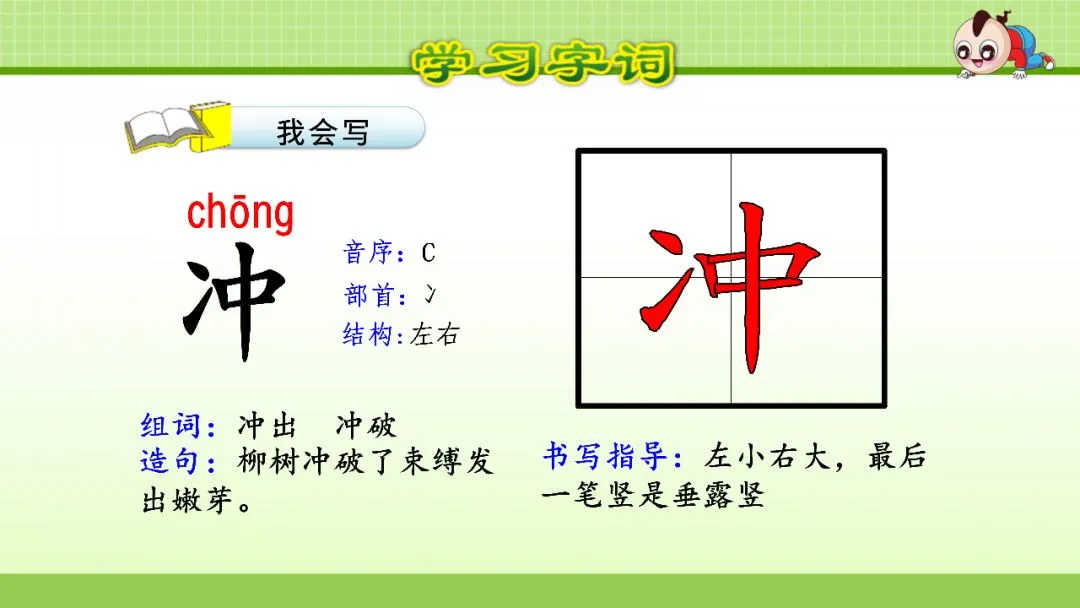 学习字词

我会写

chōng
冲

音序：C
部首：冫
结构：左右

冲

组词：冲出　冲破
造句：柳树冲破了束缚发出嫩芽。

书写指导：左小右大，最后一笔竖是垂露竖